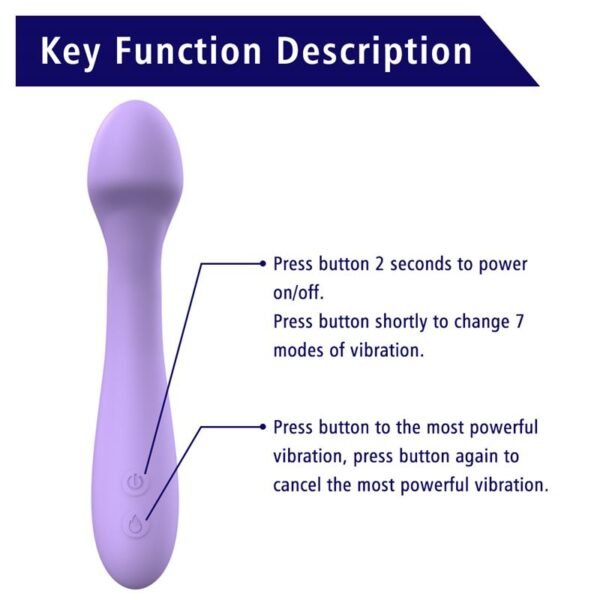 Key Function Description

Press button 2 seconds to power on/off.
Press button shortly to change 7 modes of vibration.

Press button to the most powerful vibration, press button again to cancel the most powerful vibration.